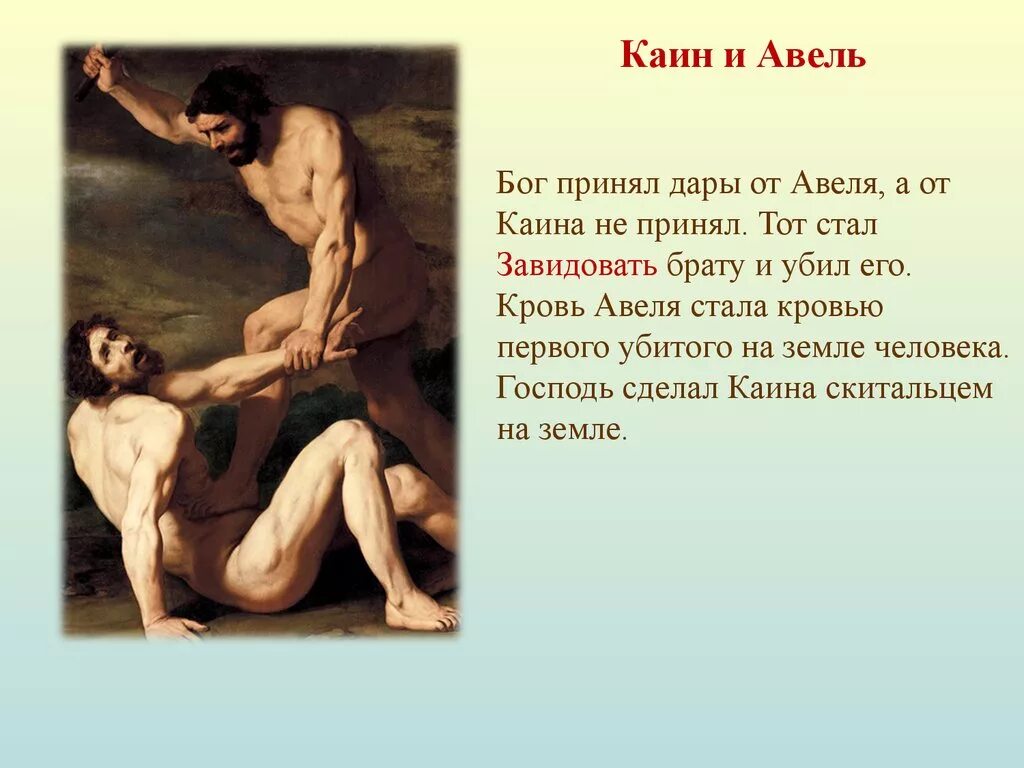 Каин и Авель

Бог принял дары от Авеля, а от Каина не принял. Тот стал Завидовать брату и убил его. Кровь Авеля стала кровью первого убитого на земле человека. Господь сделал Каина скитальцем на земле.